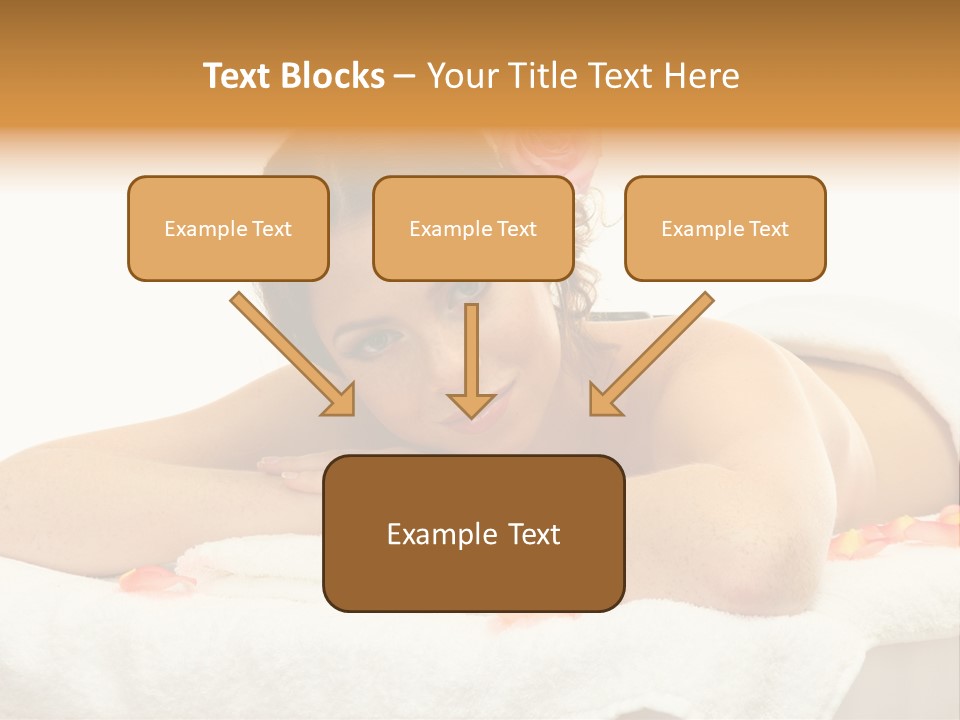 Text Blocks – Your Title Text Here

Example Text

Example Text

Example Text

Example Text